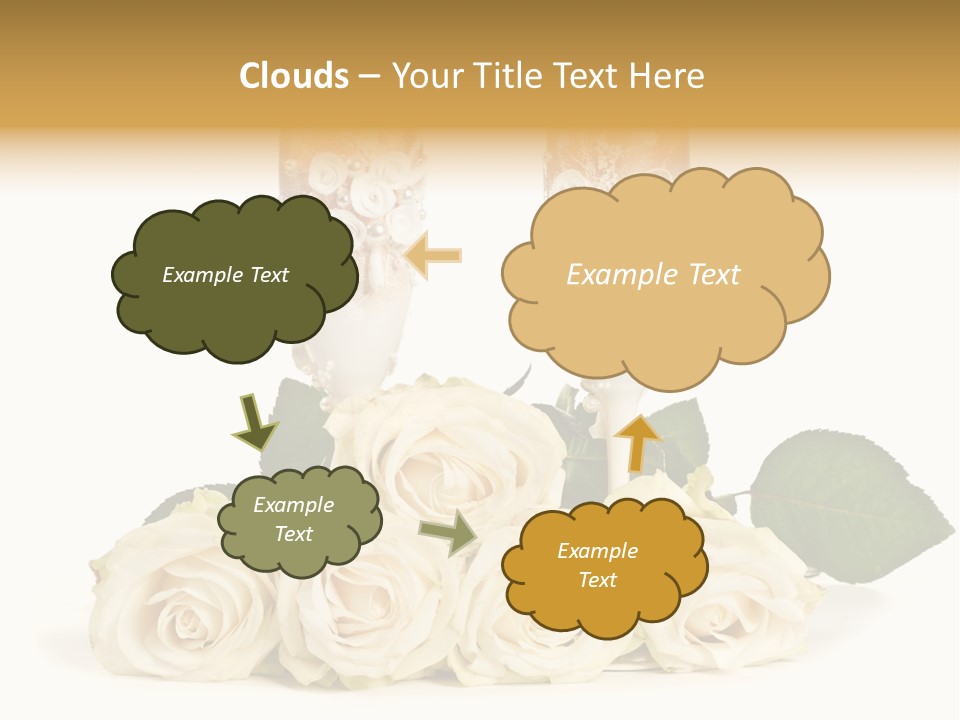 Clouds – Your Title Text Here

Example Text

Example Text

Example Text

Example Text